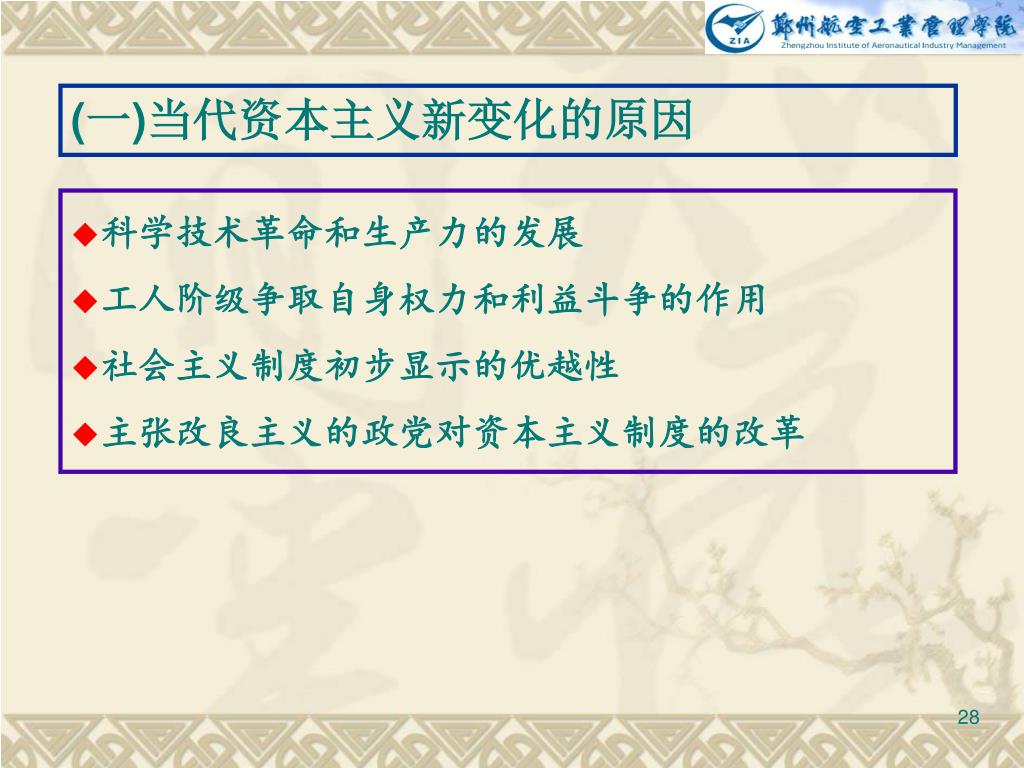 ZIA 鄭州航空工業管理學院
Zhengzhou Institute of Aeronautical Industry Management

(一)当代资本主义新变化的原因

◆科学技术革命和生产力的发展
◆工人阶级争取自身权力和利益斗争的作用
◆社会主义制度初步显示的优越性
◆主张改良主义的政党对资本主义制度的改革

28